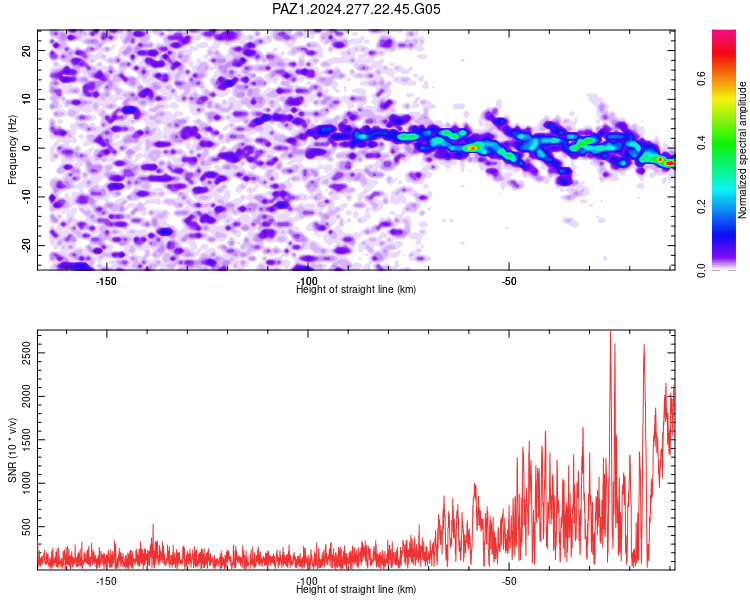 PAZ1.2024.277.22.45.G05

Frequency (Hz)
20
10
0
-10
-20
-150
-100
-50
Height of straight line (km)

Normalized spectral amplitude
0.0
0.2
0.4
0.6

SNR (10 * v/v)
2500
2000
1500
1000
500
-150
-100
-50
Height of straight line (km)